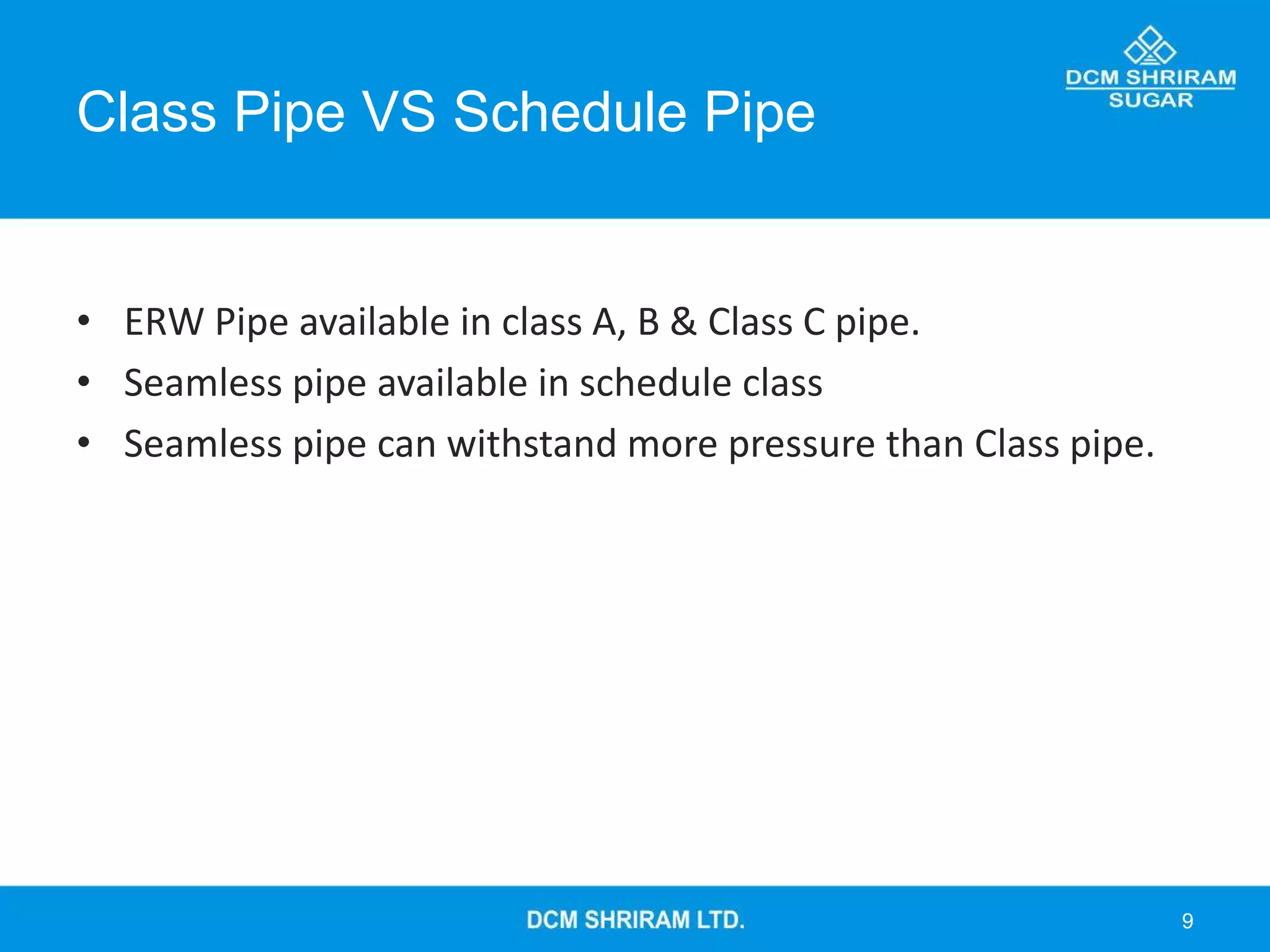 Class Pipe VS Schedule Pipe

DCM SHRIRAM
SUGAR

• ERW Pipe available in class A, B & Class C pipe.
• Seamless pipe available in schedule class
• Seamless pipe can withstand more pressure than Class pipe.

DCM SHRIRAM LTD.

9